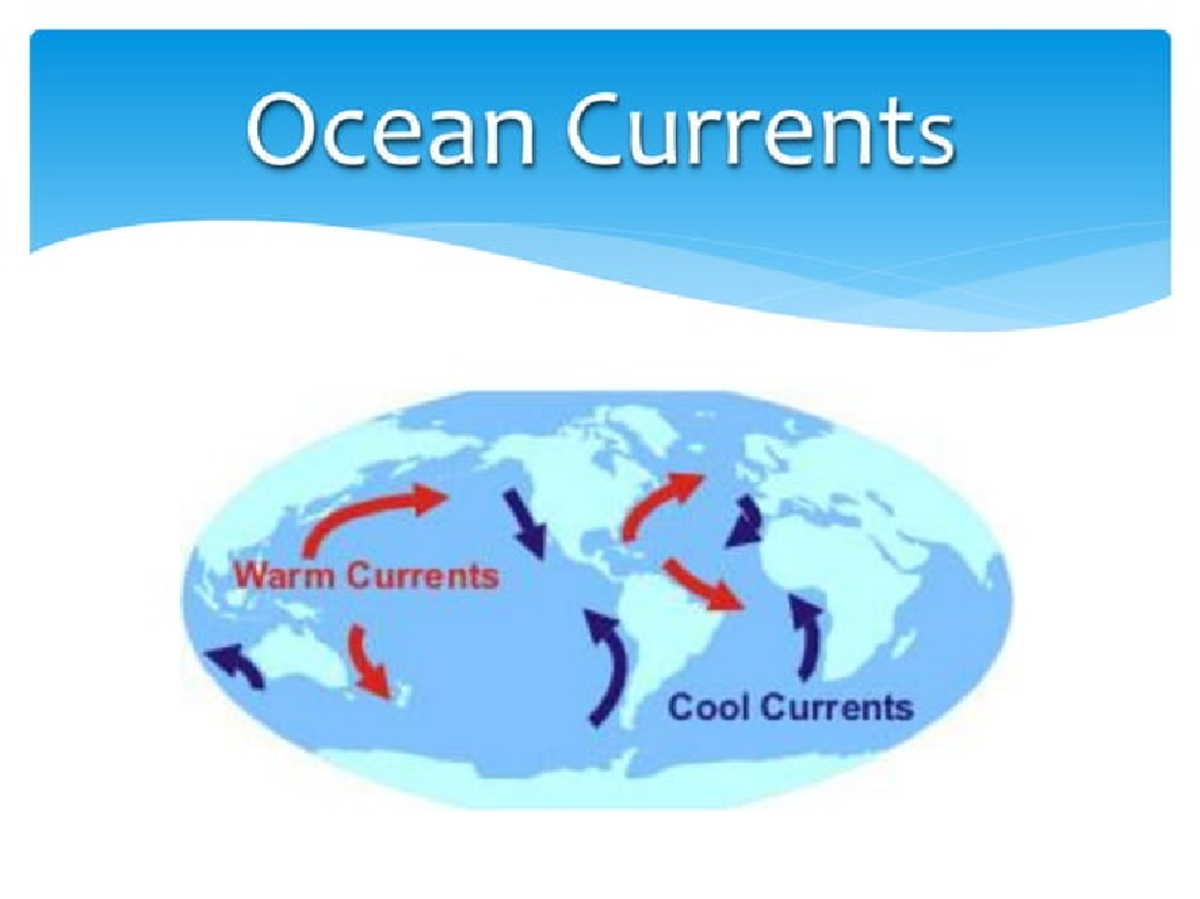 Ocean Currents

Warm Currents

Cool Currents